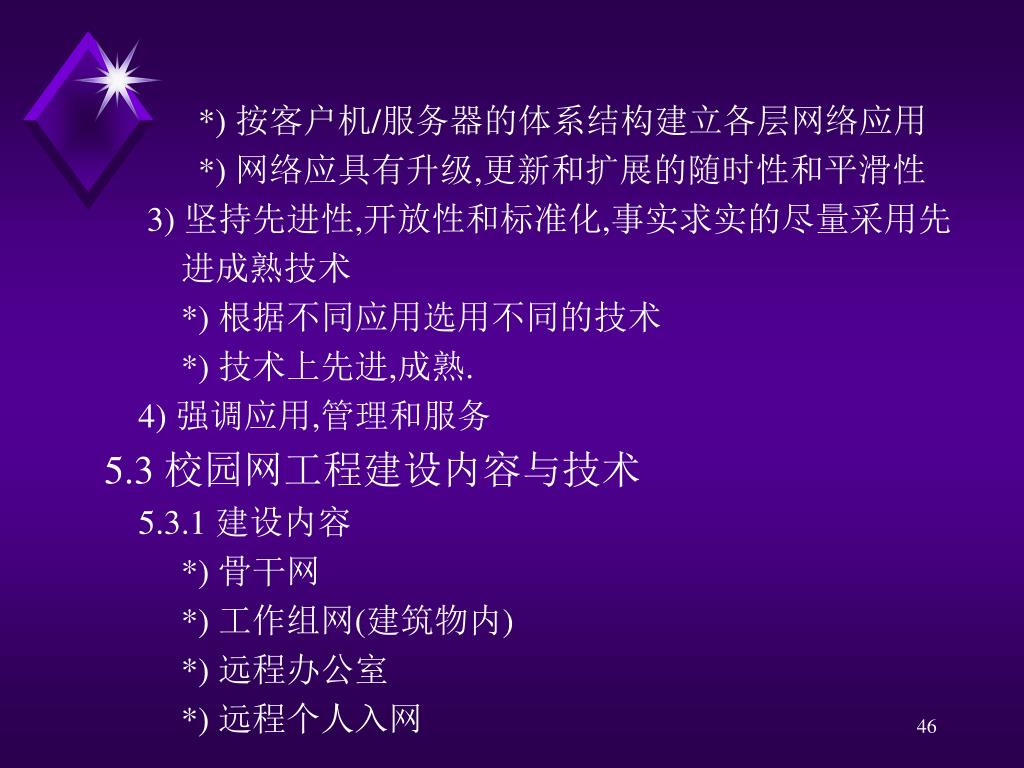 *) 按客户机/服务器的体系结构建立各层网络应用

*) 网络应具有升级,更新和扩展的随时性和平滑性

3) 坚持先进性,开放性和标准化,事实求实的尽量采用先进成熟技术

*) 根据不同应用选用不同的技术

*) 技术上先进,成熟.

4) 强调应用,管理和服务

5.3 校园网工程建设内容与技术

5.3.1 建设内容

*) 骨干网

*) 工作组网(建筑物内)

*) 远程办公室

*) 远程个人入网

46